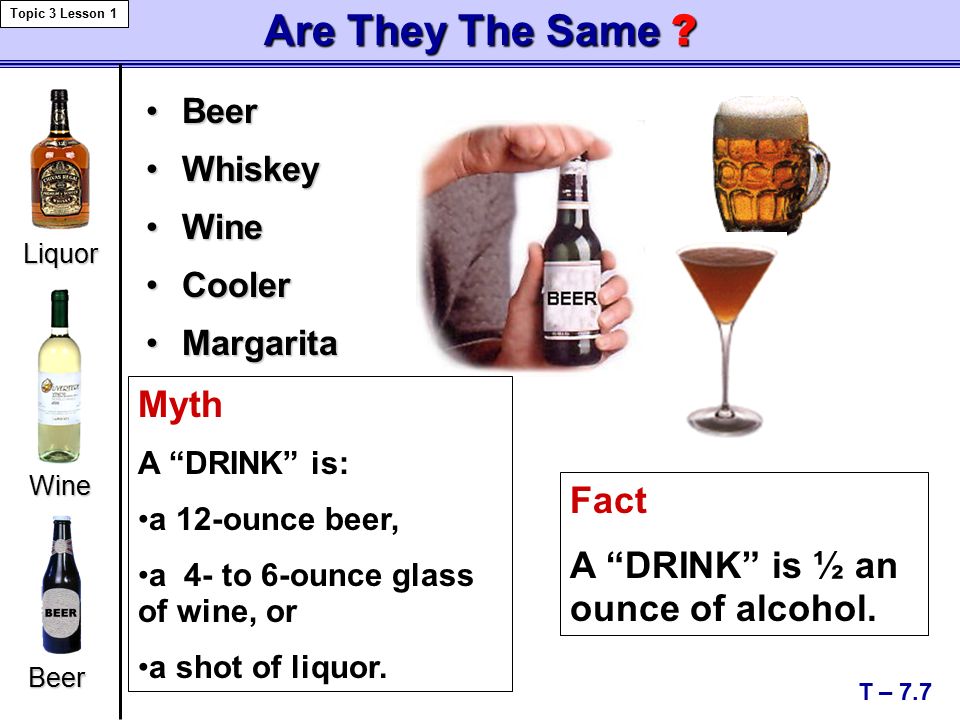 Topic 3 Lesson 1

Are They The Same ?

Liquor

Wine

BEER

Beer

• Beer
• Whiskey
• Wine
• Cooler
• Margarita

BEER

Myth

A “DRINK” is:

•a 12-ounce beer,

•a 4- to 6-ounce glass of wine, or

•a shot of liquor.

Fact

A “DRINK” is ½ an ounce of alcohol.

T – 7.7